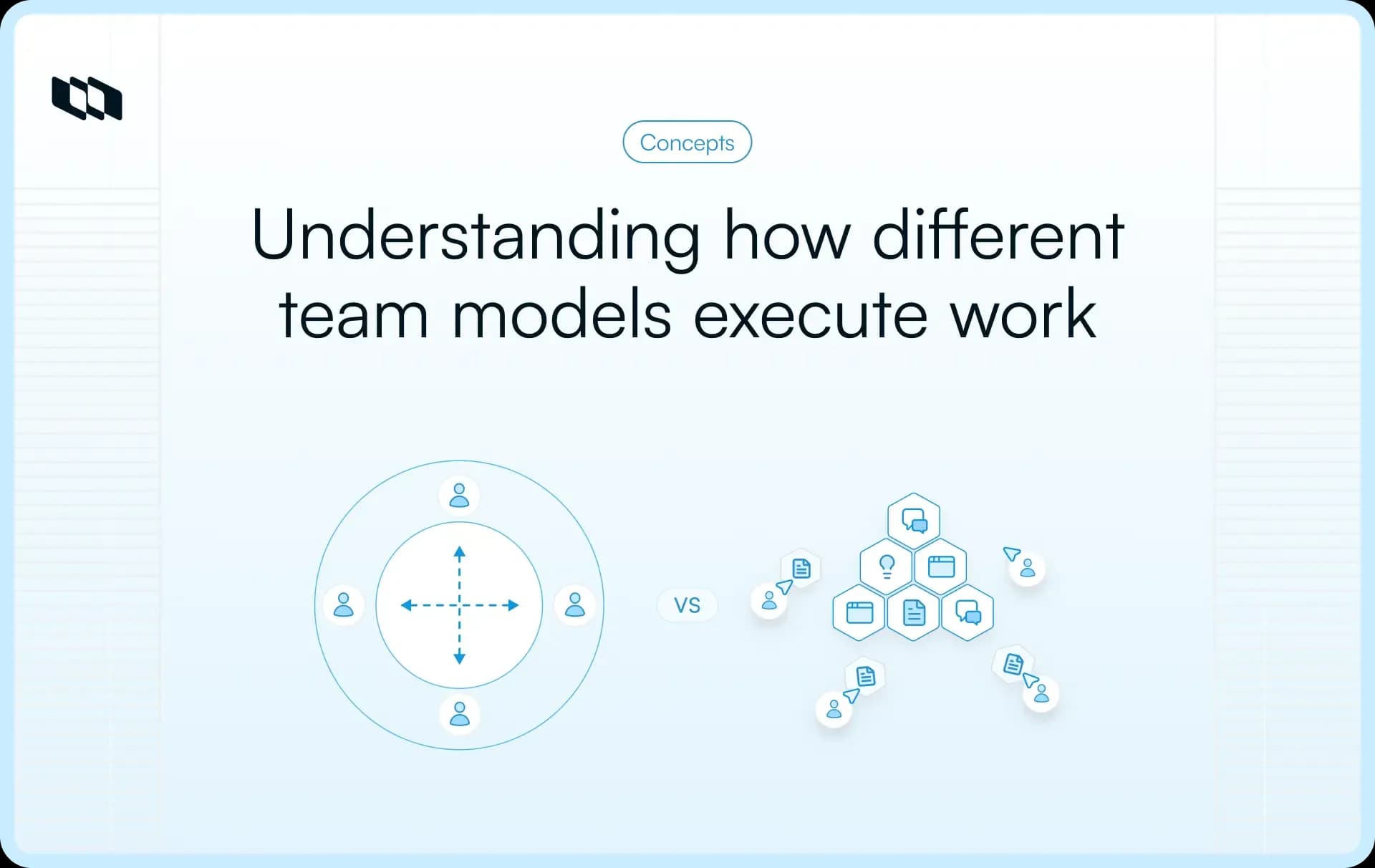 Concepts

Understanding how different team models execute work

VS